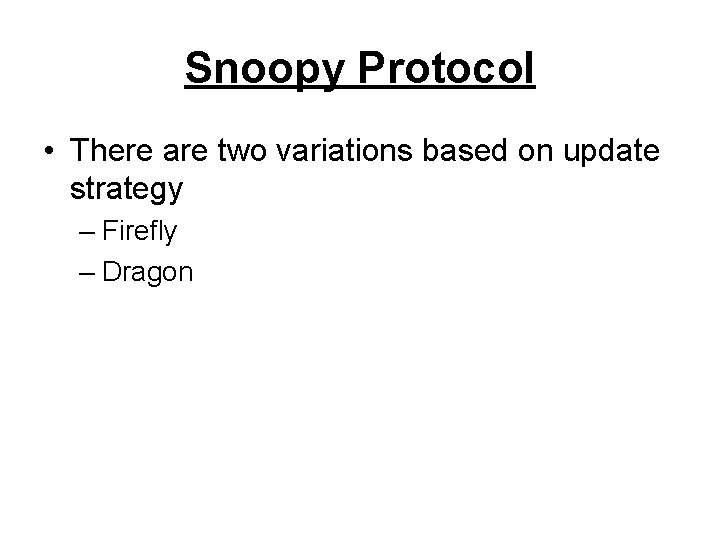 Snoopy Protocol

• There are two variations based on update strategy
– Firefly
– Dragon